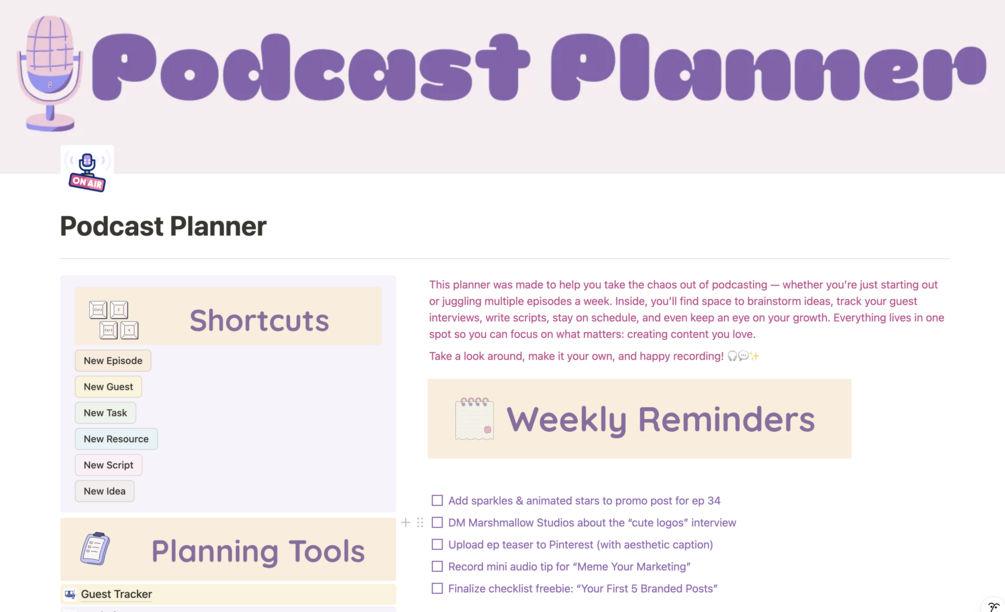 Podcast Planner

ON AIR

Podcast Planner

Shortcuts

New Episode

New Guest

New Task

New Resource

New Script

New Idea

Planning Tools

Guest Tracker

This planner was made to help you take the chaos out of podcasting — whether you're just starting out or juggling multiple episodes a week. Inside, you'll find space to brainstorm ideas, track your guest interviews, write scripts, stay on schedule, and even keep an eye on your growth. Everything lives in one spot so you can focus on what matters: creating content you love.

Take a look around, make it your own, and happy recording! 🎧💬✨

Weekly Reminders

☐ Add sparkles & animated stars to promo post for ep 34

☐ DM Marshmallow Studios about the "cute logos" interview

☐ Upload ep teaser to Pinterest (with aesthetic caption)

☐ Record mini audio tip for "Meme Your Marketing"

☐ Finalize checklist freebie: "Your First 5 Branded Posts"